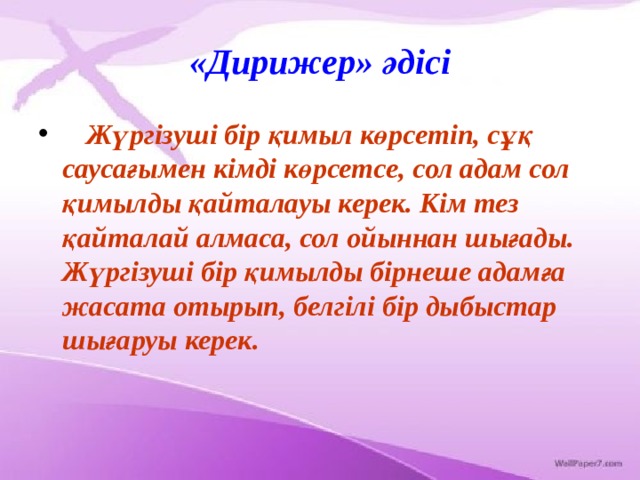 «Дирижер» әдісі

• Жүргізуші бір қимыл көрсетіп, сұқ саусағымен кімді көрсетсе, сол адам сол қимылды қайталауы керек. Кім тез қайталай алмаса, сол ойыннан шығады. Жүргізуші бір қимылды бірнеше адамға жасата отырып, белгілі бір дыбыстар шығаруы керек.

WallPaper7.com